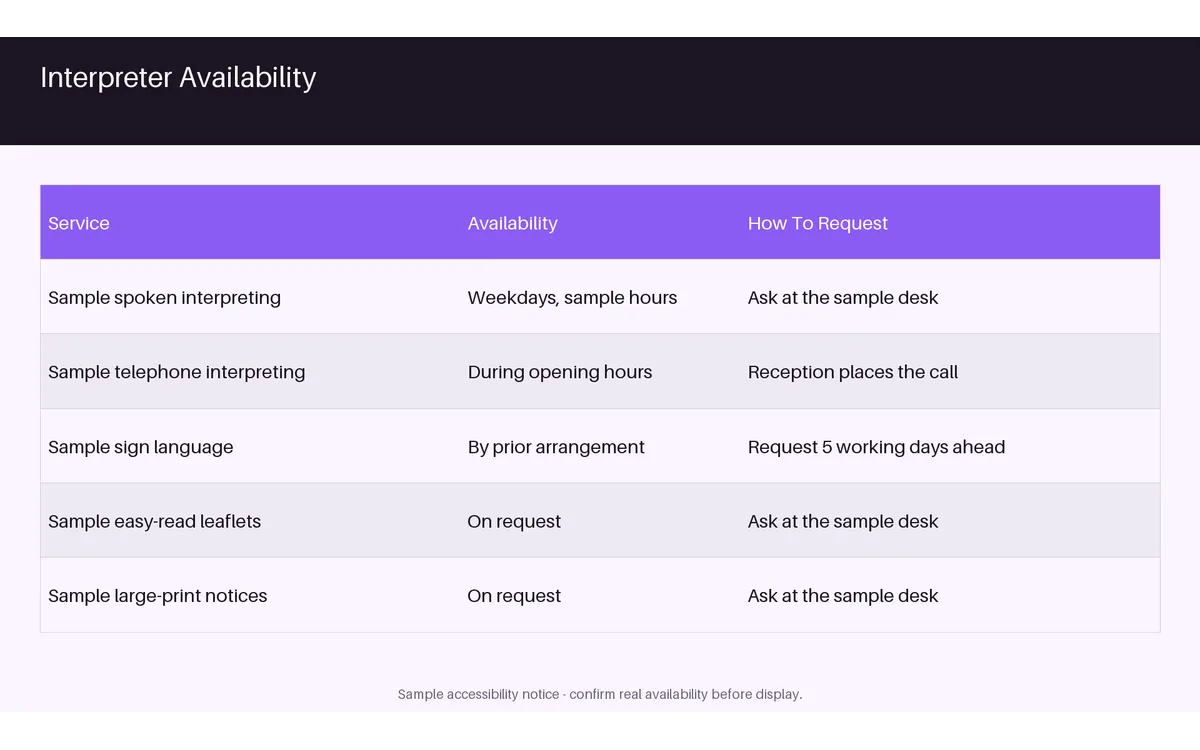 Interpreter Availability

| Service | Availability | How To Request |
|---|---|---|
| Sample spoken interpreting | Weekdays, sample hours | Ask at the sample desk |
| Sample telephone interpreting | During opening hours | Reception places the call |
| Sample sign language | By prior arrangement | Request 5 working days ahead |
| Sample easy-read leaflets | On request | Ask at the sample desk |
| Sample large-print notices | On request | Ask at the sample desk |

Sample accessibility notice - confirm real availability before display.